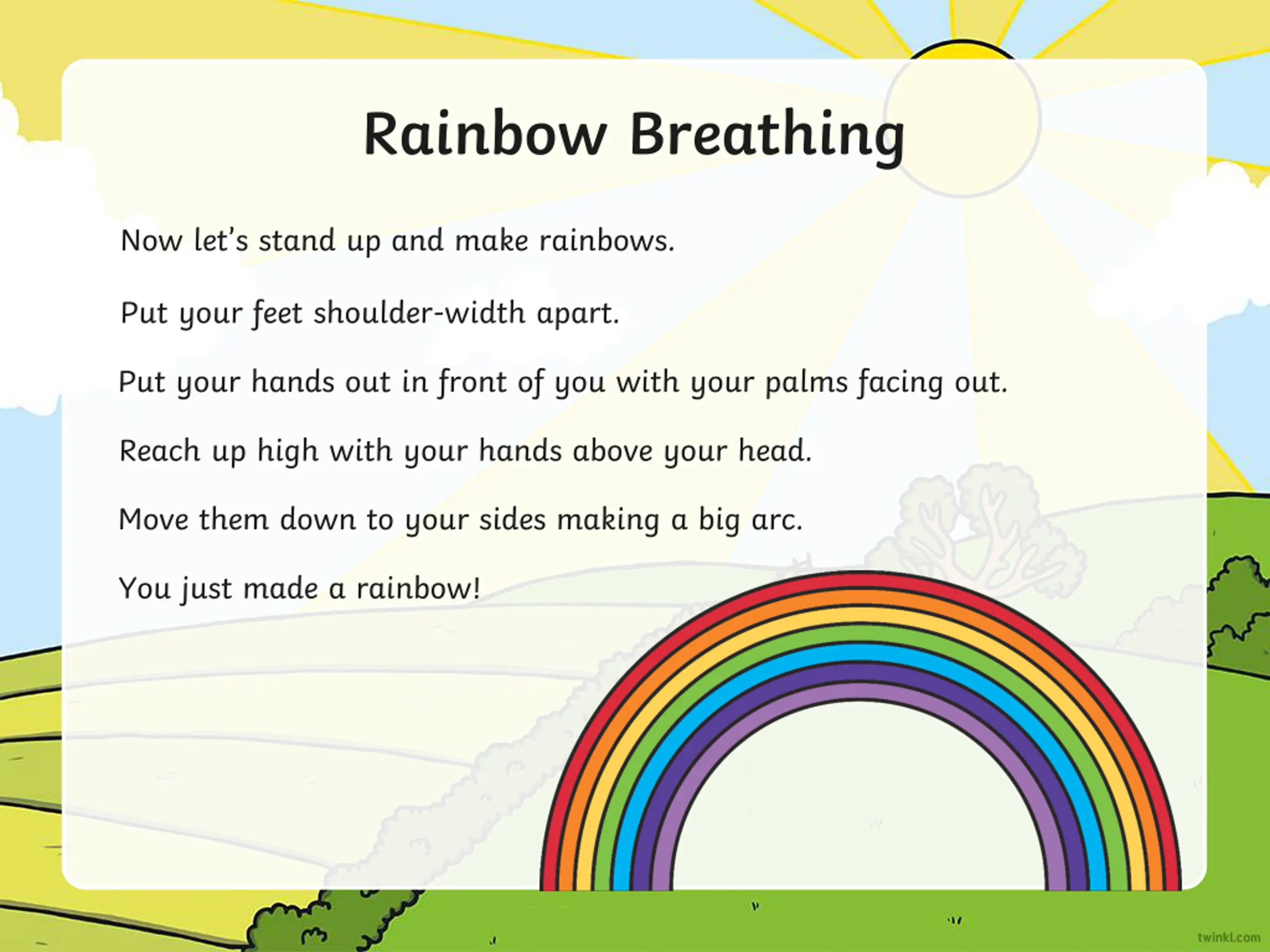 Rainbow Breathing

Now let's stand up and make rainbows.

Put your feet shoulder-width apart.

Put your hands out in front of you with your palms facing out.

Reach up high with your hands above your head.

Move them down to your sides making a big arc.

You just made a rainbow!

twinkl.com